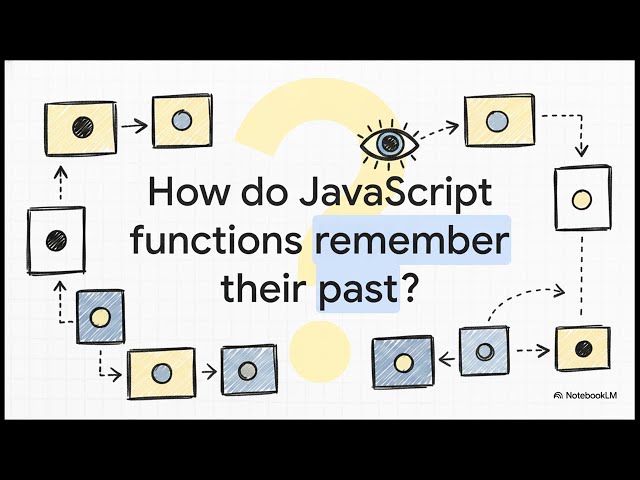 How do JavaScript functions remember their past?

NotebookLM